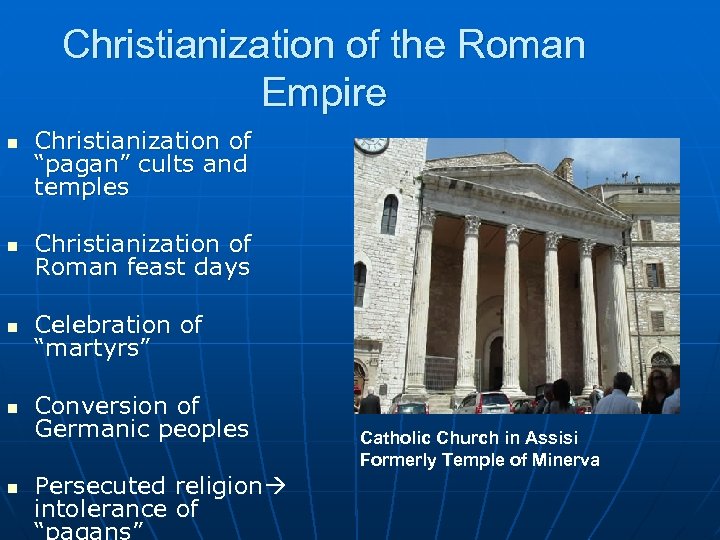 Christianization of the Roman Empire

- Christianization of "pagan" cults and temples
- Christianization of Roman feast days
- Celebration of "martyrs"
- Conversion of Germanic peoples
- Persecuted religion→ intolerance of "pagans"

Catholic Church in Assisi
Formerly Temple of Minerva